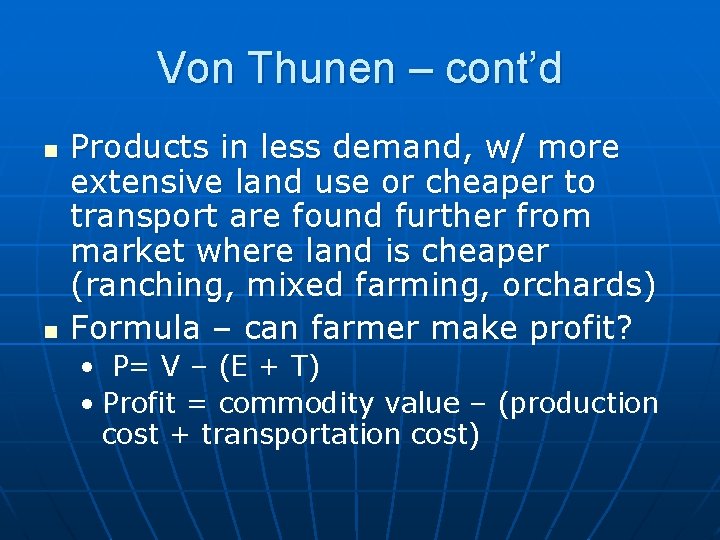 Von Thunen – cont'd

- Products in less demand, w/ more extensive land use or cheaper to transport are found further from market where land is cheaper (ranching, mixed farming, orchards)
- Formula – can farmer make profit?
  - $P = V - (E + T)$
  - Profit = commodity value – (production cost + transportation cost)